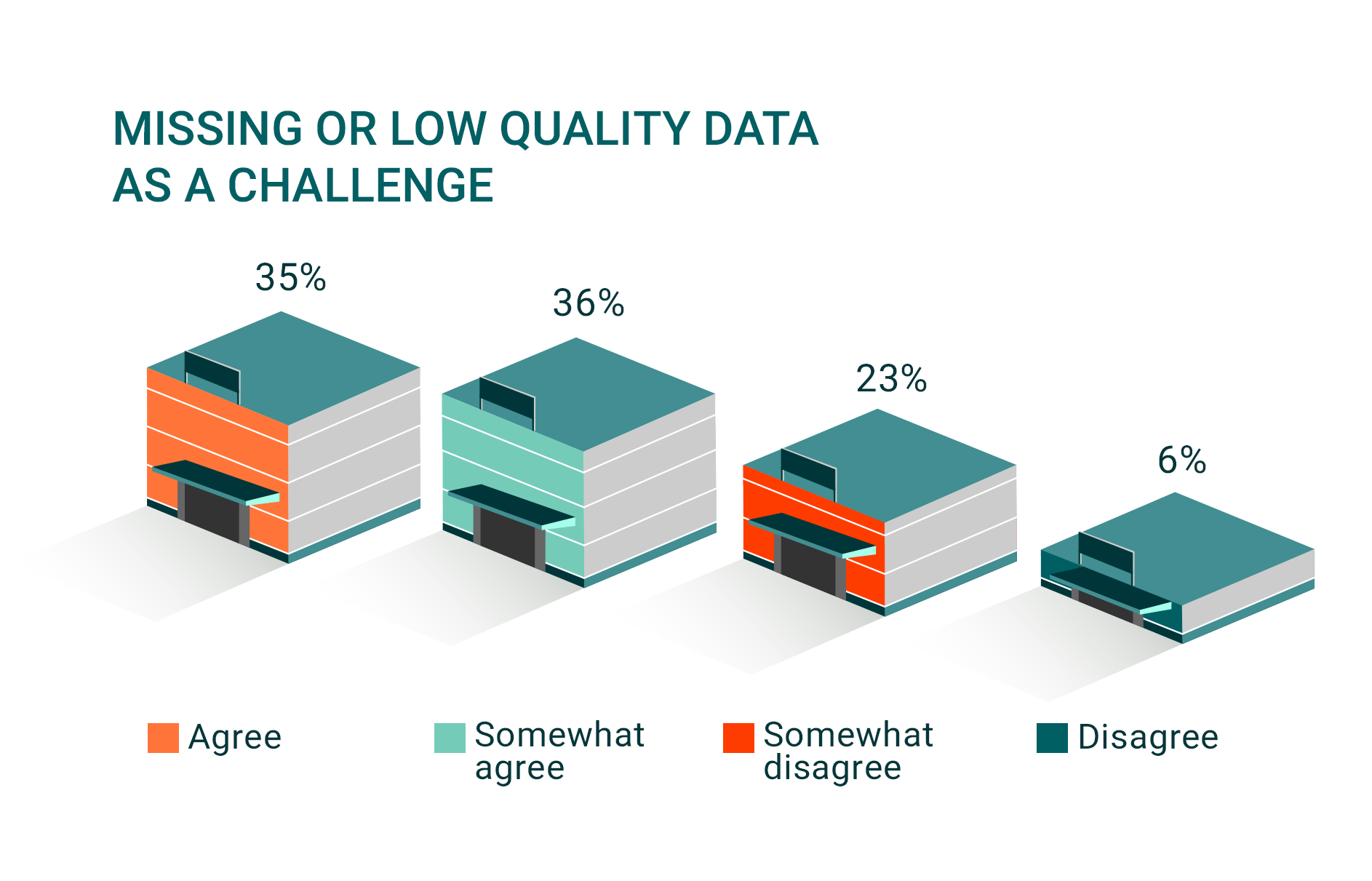 MISSING OR LOW QUALITY DATA AS A CHALLENGE

35%

36%

23%

6%

Agree

Somewhat agree

Somewhat disagree

Disagree